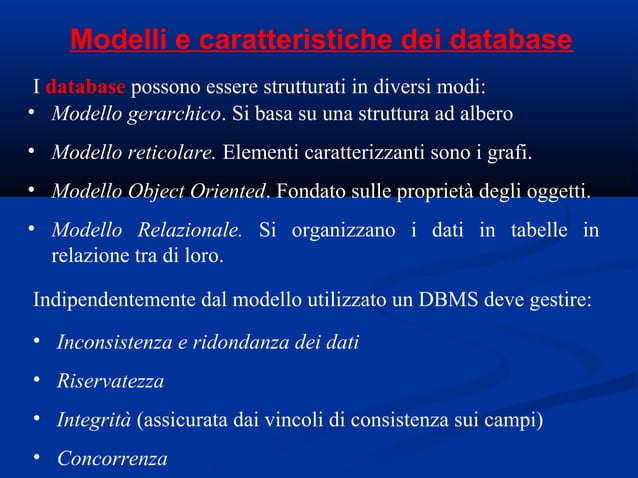 Modelli e caratteristiche dei database

I database possono essere strutturati in diversi modi:

• Modello gerarchico. Si basa su una struttura ad albero

• Modello reticolare. Elementi caratterizzanti sono i grafi.

• Modello Object Oriented. Fondato sulle proprietà degli oggetti.

• Modello Relazionale. Si organizzano i dati in tabelle in relazione tra di loro.

Indipendentemente dal modello utilizzato un DBMS deve gestire:

• Inconsistenza e ridondanza dei dati

• Riservatezza

• Integrità (assicurata dai vincoli di consistenza sui campi)

• Concorrenza